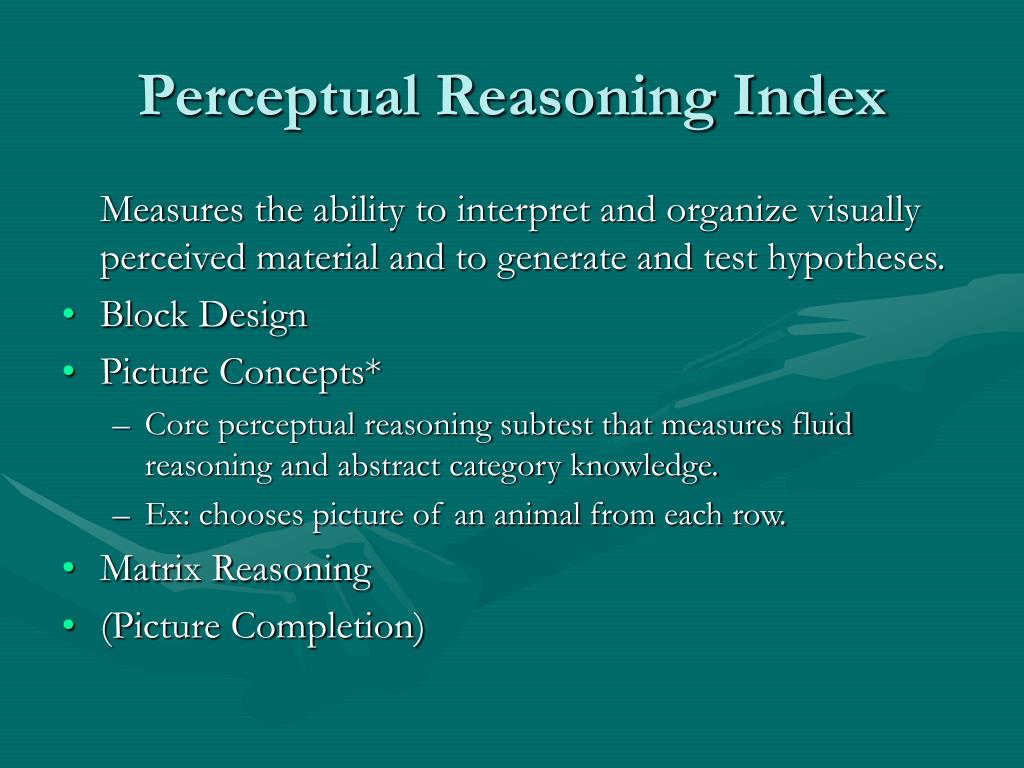 Perceptual Reasoning Index

Measures the ability to interpret and organize visually perceived material and to generate and test hypotheses.

• Block Design
• Picture Concepts*
– Core perceptual reasoning subtest that measures fluid reasoning and abstract category knowledge.
– Ex: chooses picture of an animal from each row.
• Matrix Reasoning
• (Picture Completion)